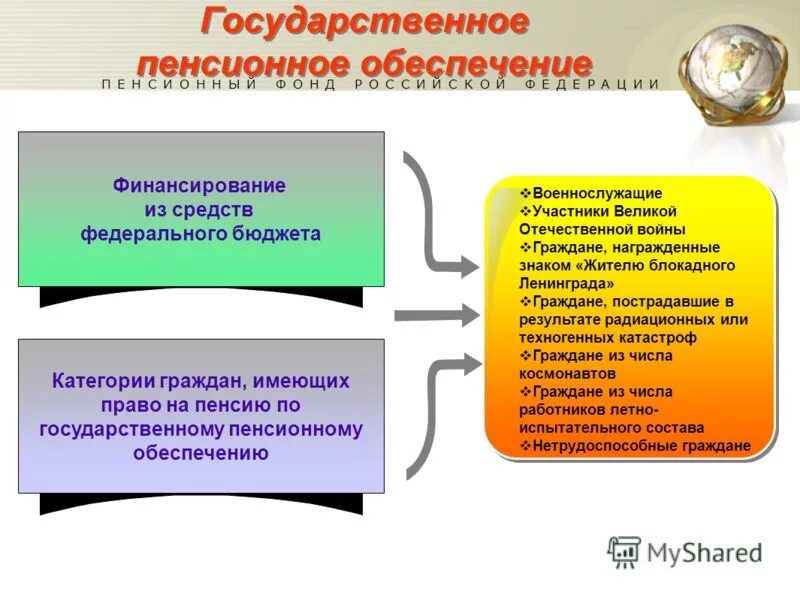 Государственное пенсионное обеспечение

ПЕНСИОННЫЙ ФОНД РОССИЙСКОЙ ФЕДЕРАЦИИ

Финансирование из средств федерального бюджета

Категории граждан, имеющих право на пенсию по государственному пенсионному обеспечению

❖Военнослужащие
❖Участники Великой Отечественной войны
❖Граждане, награжденные знаком «Жителю блокадного Ленинграда»
❖Граждане, пострадавшие в результате радиационных или техногенных катастроф
❖Граждане из числа космонавтов
❖Граждане из числа работников летно-испытательного состава
❖Нетрудоспособные граждане

MyShared